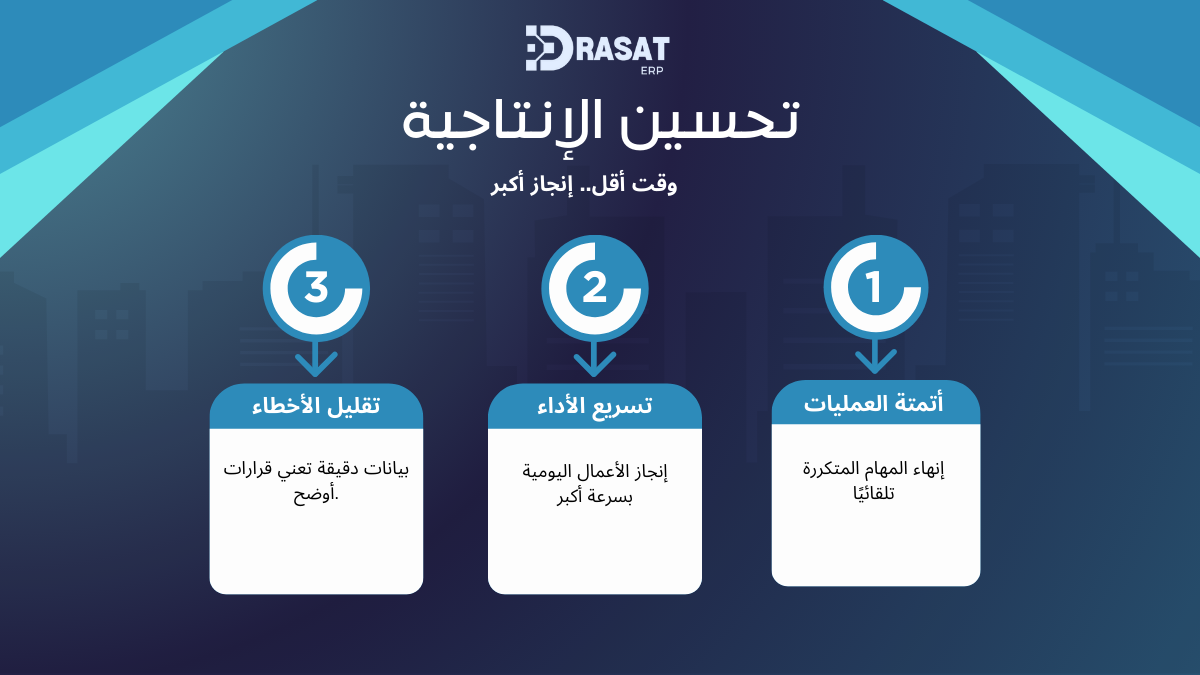 DRASAT
ERP

تحسين الإنتاجية

وقت أقل.. إنجاز أكبر

1

أتمتة العمليات

إنهاء المهام المتكررة تلقائيًا

2

تسريع الأداء

إنجاز الأعمال اليومية بسرعة أكبر

3

تقليل الأخطاء

بيانات دقيقة تعني قرارات أوضح.